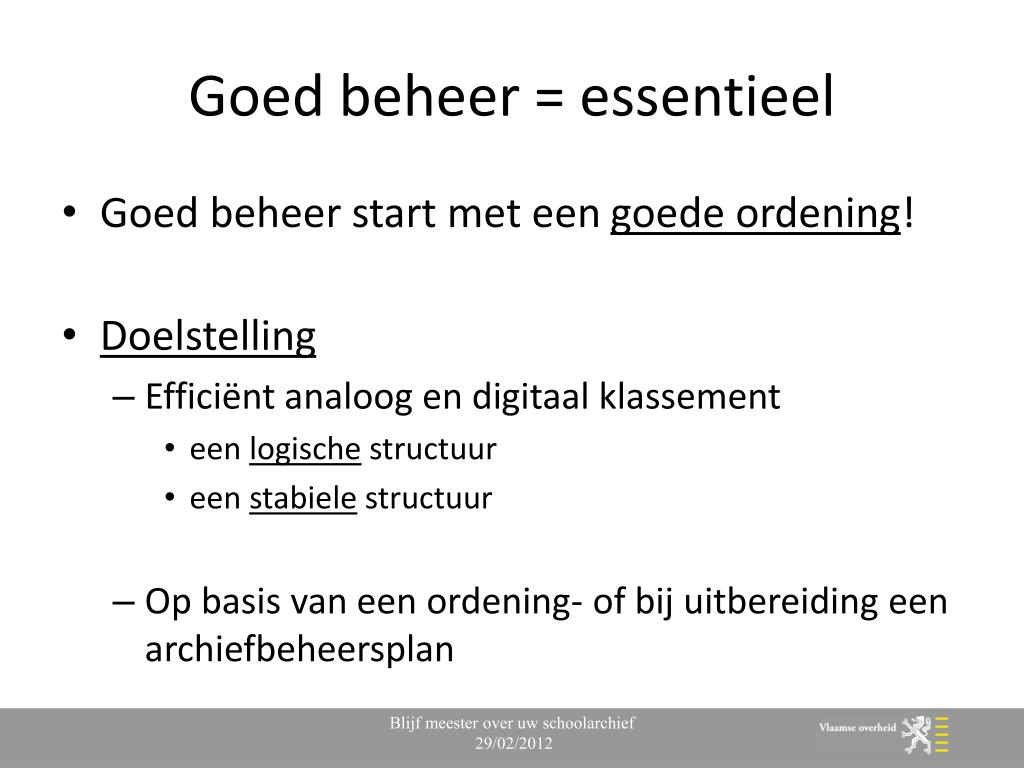 Goed beheer = essentieel

• Goed beheer start met een goede ordening!

• Doelstelling
– Efficiënt analoog en digitaal klassement
• een logische structuur
• een stabiele structuur

– Op basis van een ordening- of bij uitbereiding een archiefbeheersplan

Blijf meester over uw schoolarchief
29/02/2012

Vlaamse overheid